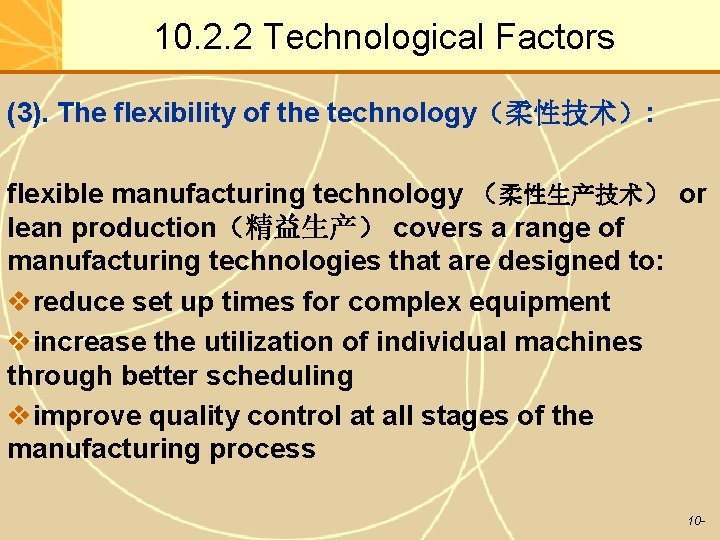 10.2.2 Technological Factors

(3). The flexibility of the technology（柔性技术）:

flexible manufacturing technology （柔性生产技术） or lean production（精益生产） covers a range of manufacturing technologies that are designed to:

❖reduce set up times for complex equipment

❖increase the utilization of individual machines through better scheduling

❖improve quality control at all stages of the manufacturing process

10-